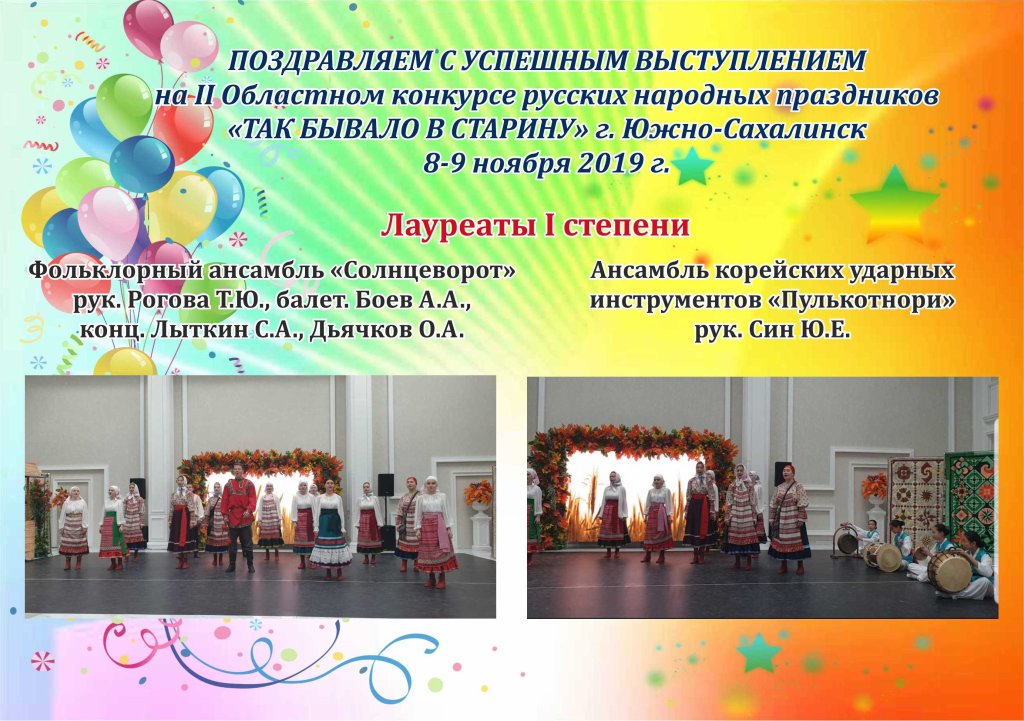 ПОЗДРАВЛЯЕМ С УСПЕШНЫМ ВЫСТУПЛЕНИЕМ
на II Областном конкурсе русских народных праздников
«ТАК БЫВАЛО В СТАРИНУ» г. Южно-Сахалинск
8-9 ноября 2019 г.

Лауреаты I степени

Фольклорный ансамбль «Солнцеворот»
рук. Рогова Т.Ю., балет. Боев А.А.,
конц. Лыткин С.А., Дьячков О.А.

Ансамбль корейских ударных
инструментов «Пулькотнори»
рук. Син Ю.Е.